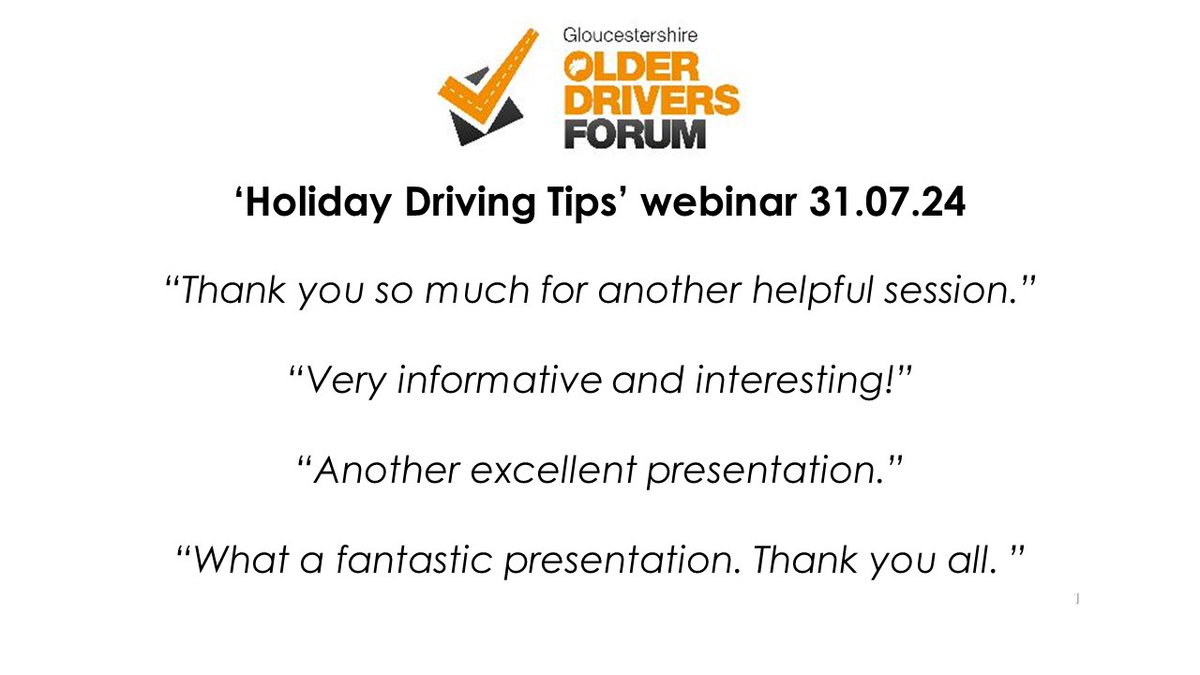 Gloucestershire
OLDER DRIVERS FORUM

‘Holiday Driving Tips’ webinar 31.07.24

“Thank you so much for another helpful session.”

“Very informative and interesting!”

“Another excellent presentation.”

“What a fantastic presentation. Thank you all. ”